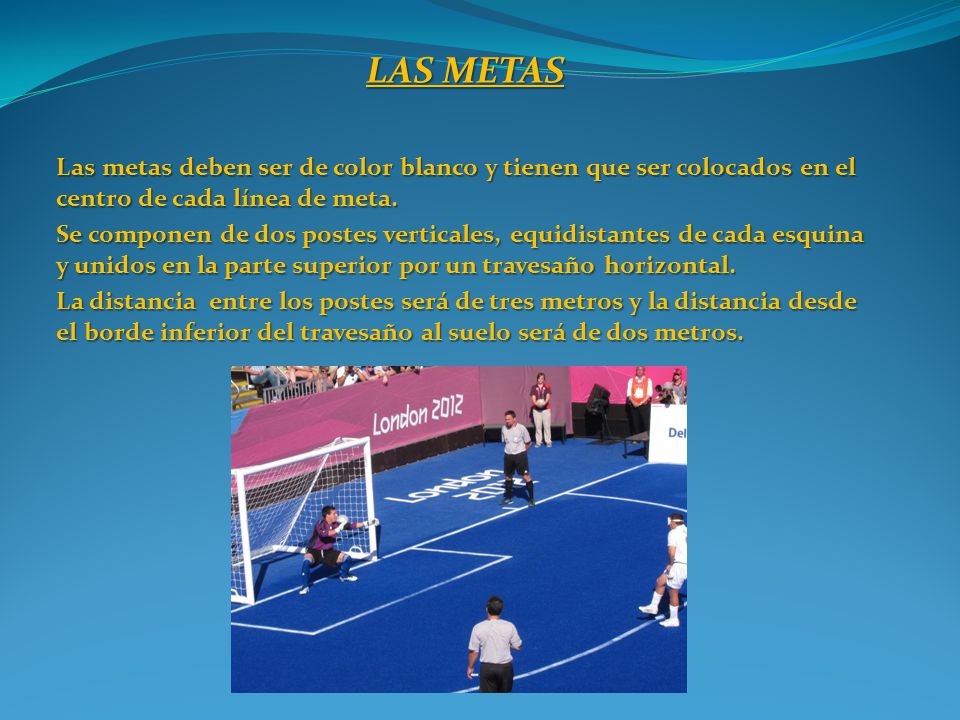 LAS METAS

Las metas deben ser de color blanco y tienen que ser colocados en el centro de cada línea de meta.

Se componen de dos postes verticales, equidistantes de cada esquina y unidos en la parte superior por un travesaño horizontal.

La distancia entre los postes será de tres metros y la distancia desde el borde inferior del travesaño al suelo será de dos metros.

London 2012

London 2012

Del